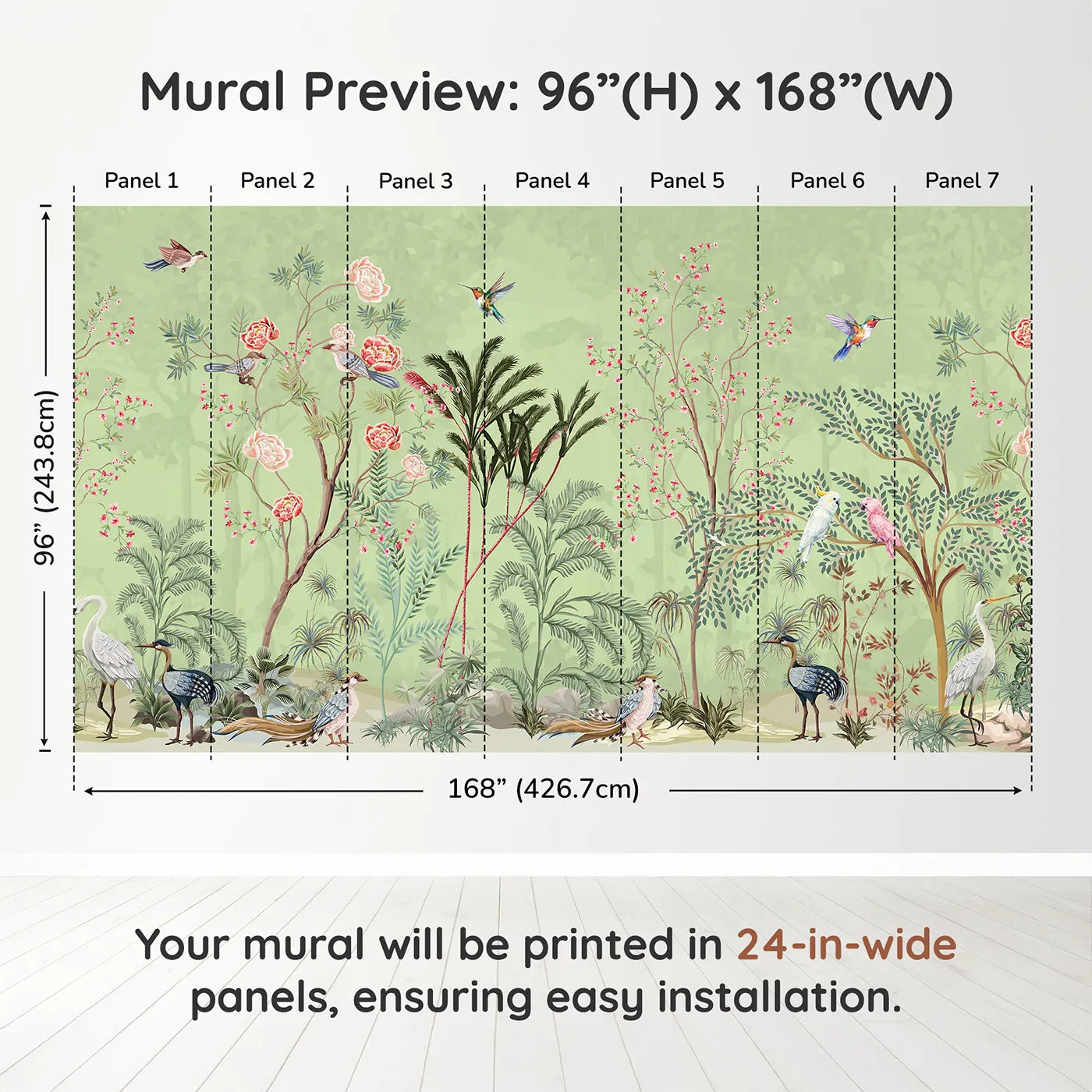 Mural Preview: 96”(H) x 168”(W)

Panel 1
Panel 2
Panel 3
Panel 4
Panel 5
Panel 6
Panel 7

96” (243.8cm)

168” (426.7cm)

Your mural will be printed in 24-in-wide panels, ensuring easy installation.